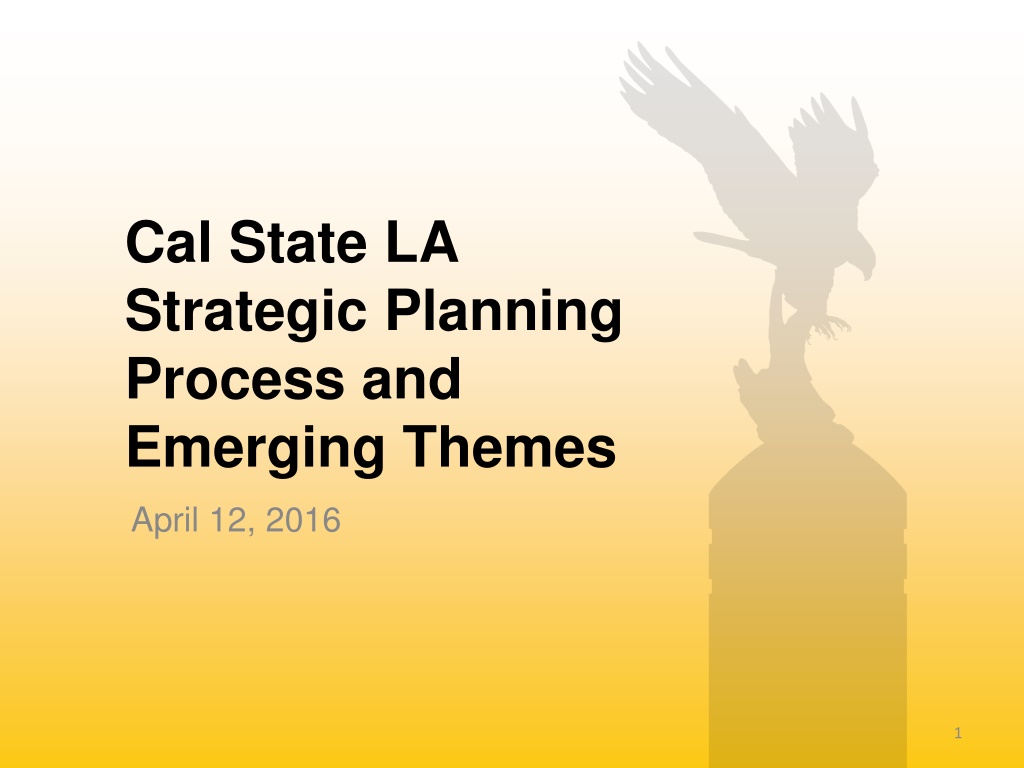 Cal State LA Strategic Planning Process and Emerging Themes

April 12, 2016

1